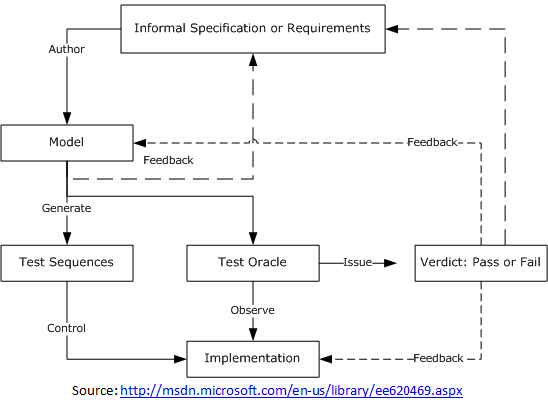 Informal Specification or Requirements

Author

Model

Feedback

Feedback

Generate

Test Sequences

Test Oracle

Issue

Verdict: Pass or Fail

Observe

Control

Implementation

Feedback

Source: http://msdn.microsoft.com/en-us/library/ee620469.aspx